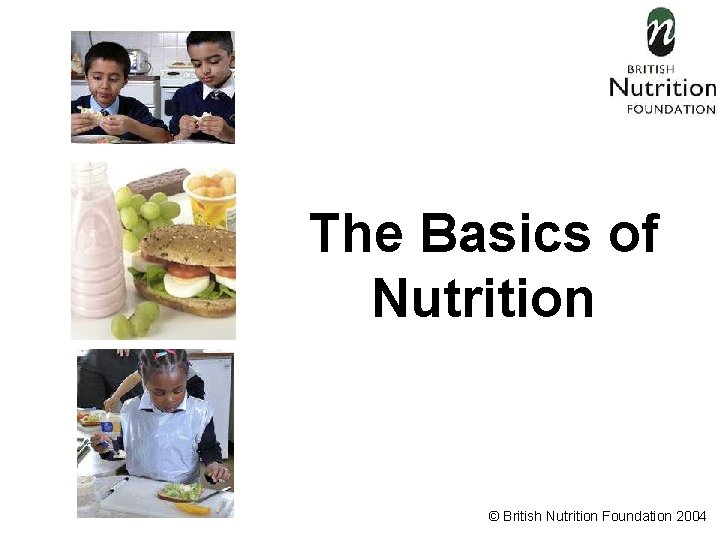 n
BRITISH
Nutrition
FOUNDATION

The Basics of Nutrition

© British Nutrition Foundation 2004